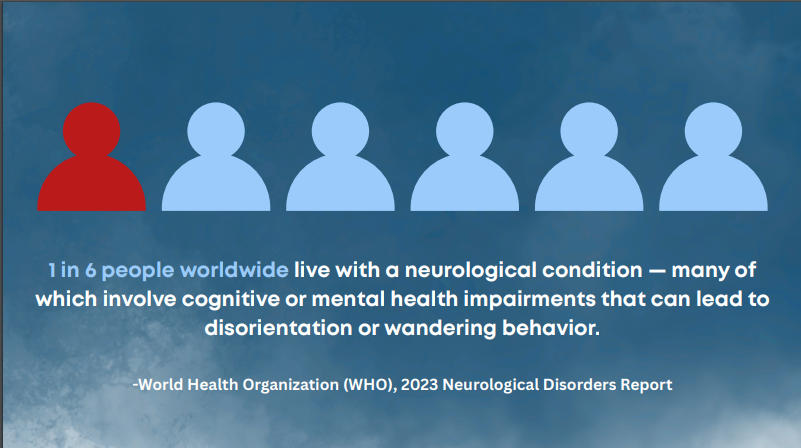 1 in 6 people worldwide live with a neurological condition — many of which involve cognitive or mental health impairments that can lead to disorientation or wandering behavior.

-World Health Organization (WHO), 2023 Neurological Disorders Report